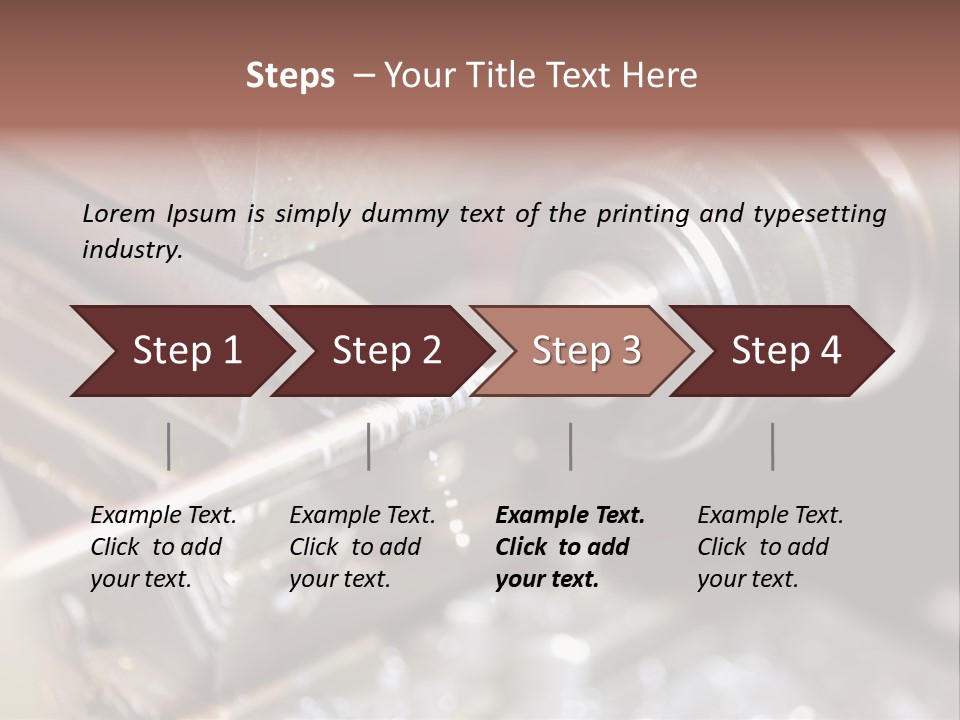 Steps – Your Title Text Here

Lorem Ipsum is simply dummy text of the printing and typesetting industry.

Step 1

Step 2

Step 3

Step 4

Example Text. Click to add your text.

Example Text. Click to add your text.

Example Text. Click to add your text.

Example Text. Click to add your text.